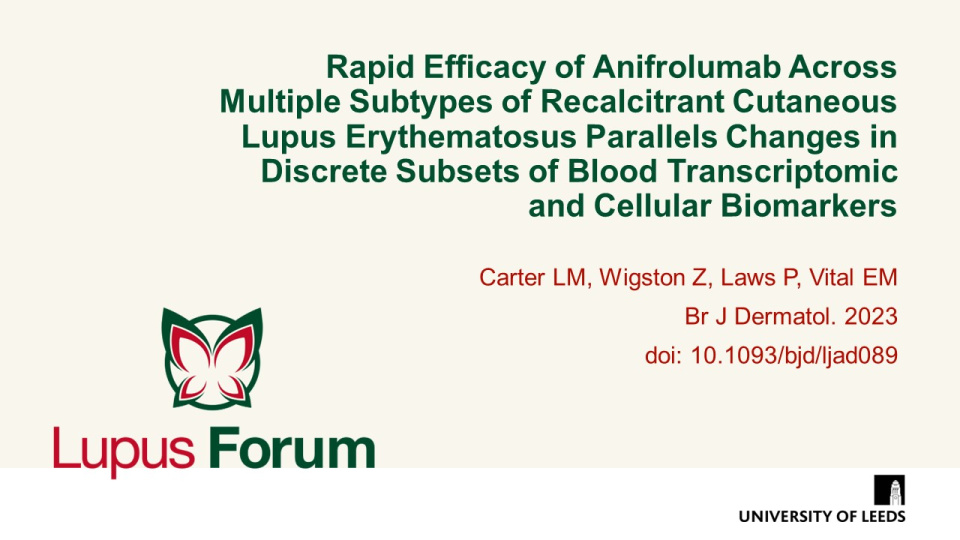 Rapid Efficacy of Anifrolumab Across Multiple Subtypes of Recalcitrant Cutaneous Lupus Erythematosus Parallels Changes in Discrete Subsets of Blood Transcriptomic and Cellular Biomarkers

Carter LM, Wigston Z, Laws P, Vital EM
Br J Dermatol. 2023
doi: 10.1093/bjd/ljad089

Lupus Forum

UNIVERSITY OF LEEDS